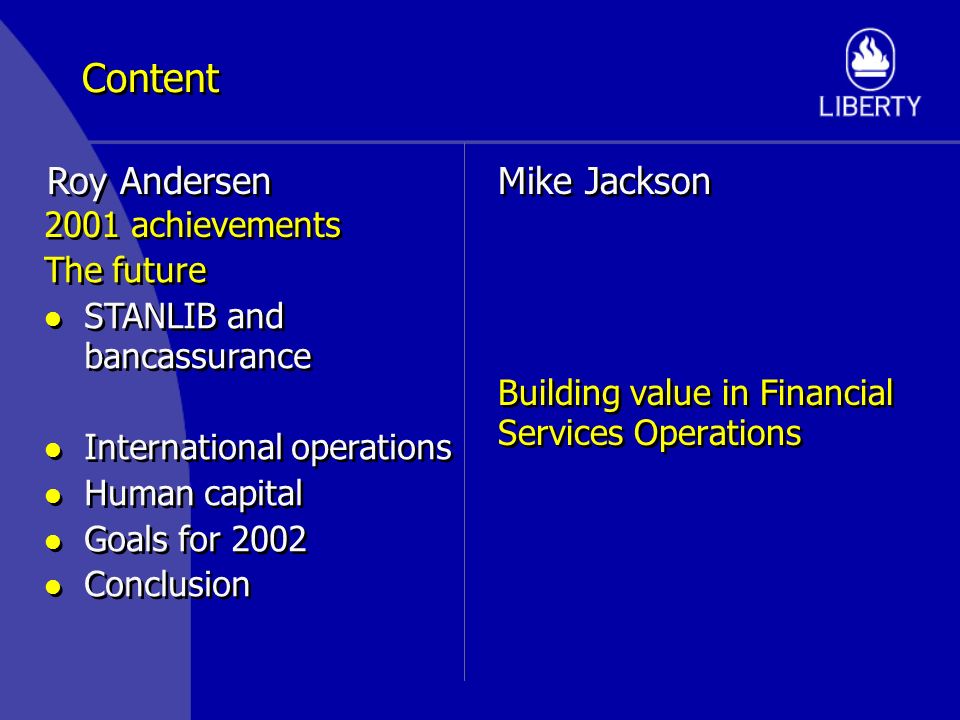 Content

LIBERTY

Roy Andersen
2001 achievements
The future
- STANLIB and bancassurance

- International operations
- Human capital
- Goals for 2002
- Conclusion

Mike Jackson

Building value in Financial Services Operations